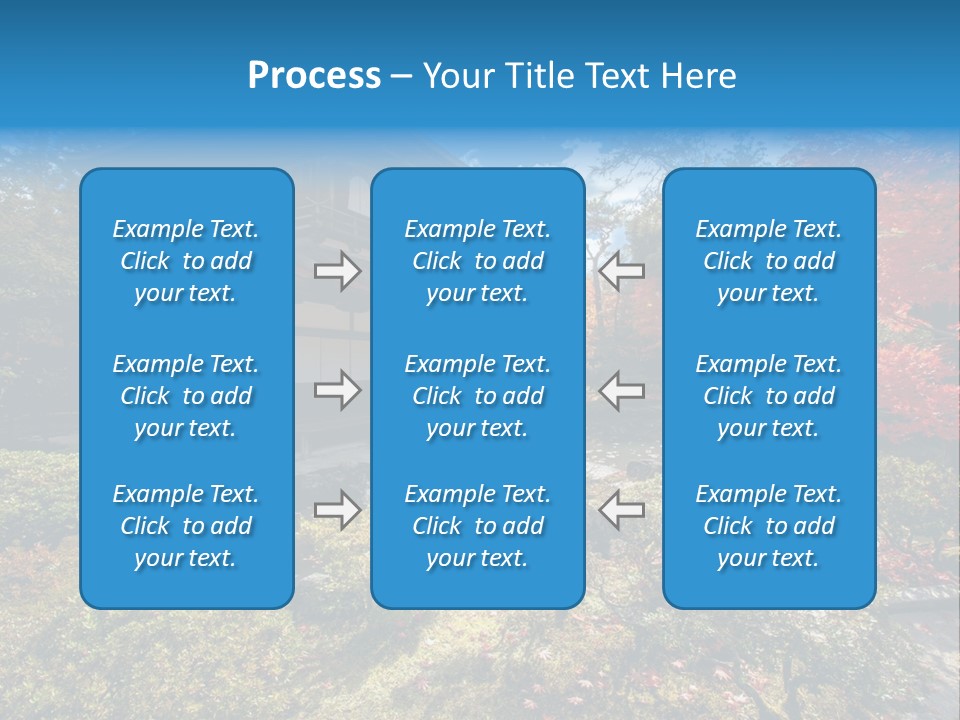 Process – Your Title Text Here

Example Text. Click to add your text.

Example Text. Click to add your text.

Example Text. Click to add your text.

Example Text. Click to add your text.

Example Text. Click to add your text.

Example Text. Click to add your text.

Example Text. Click to add your text.

Example Text. Click to add your text.

Example Text. Click to add your text.